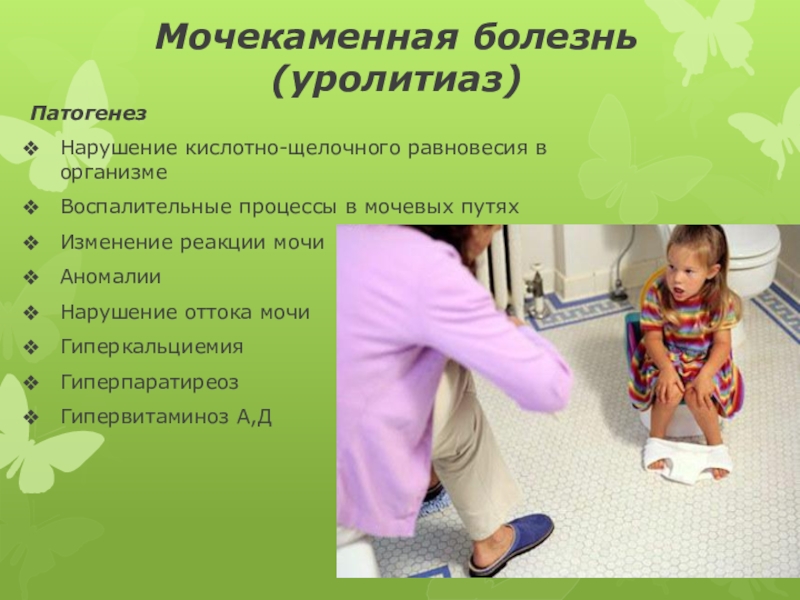 Мочекаменная болезнь (уролитиаз)

Патогенез

❖ Нарушение кислотно-щелочного равновесия в организме
❖ Воспалительные процессы в мочевых путях
❖ Изменение реакции мочи
❖ Аномалии
❖ Нарушение оттока мочи
❖ Гиперкальциемия
❖ Гиперпаратиреоз
❖ Гипервитаминоз А,Д